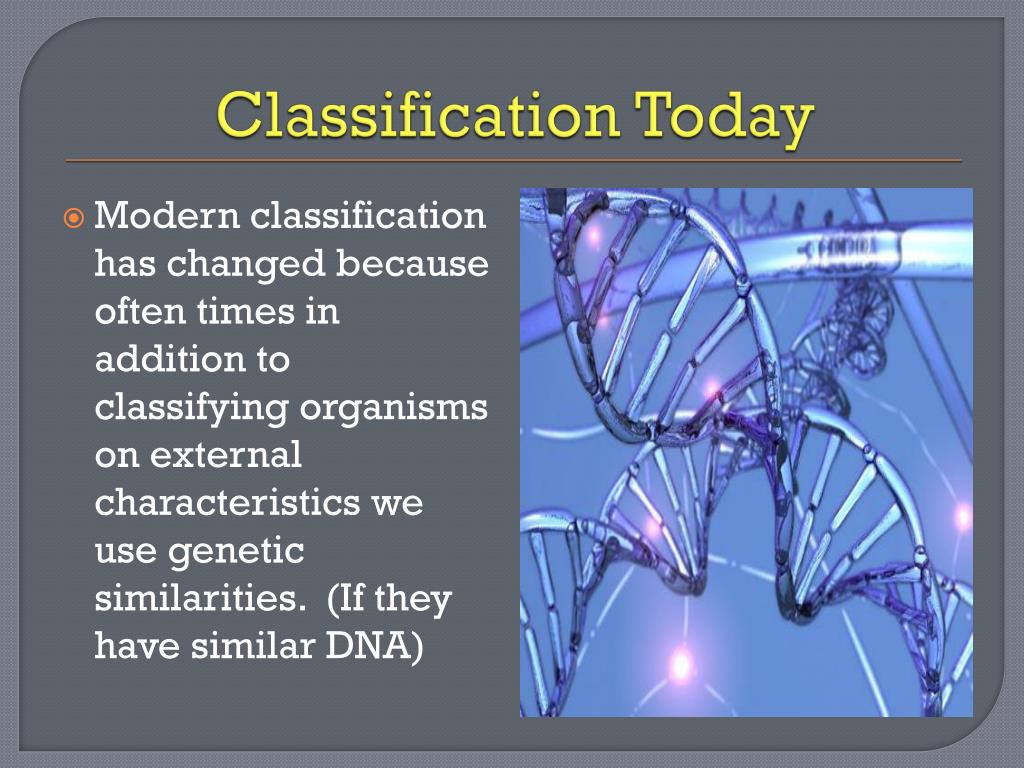 Classification Today

Modern classification has changed because often times in addition to classifying organisms on external characteristics we use genetic similarities.  (If they have similar DNA)